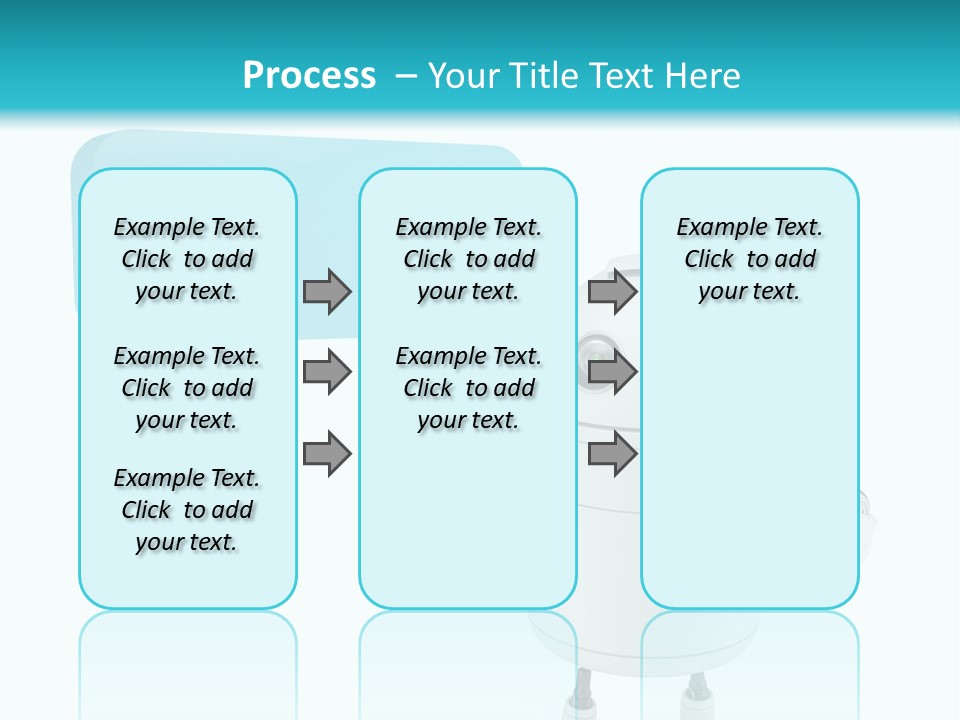 Process – Your Title Text Here

Example Text. Click to add your text.

Example Text. Click to add your text.

Example Text. Click to add your text.

Example Text. Click to add your text.

Example Text. Click to add your text.

Example Text. Click to add your text.